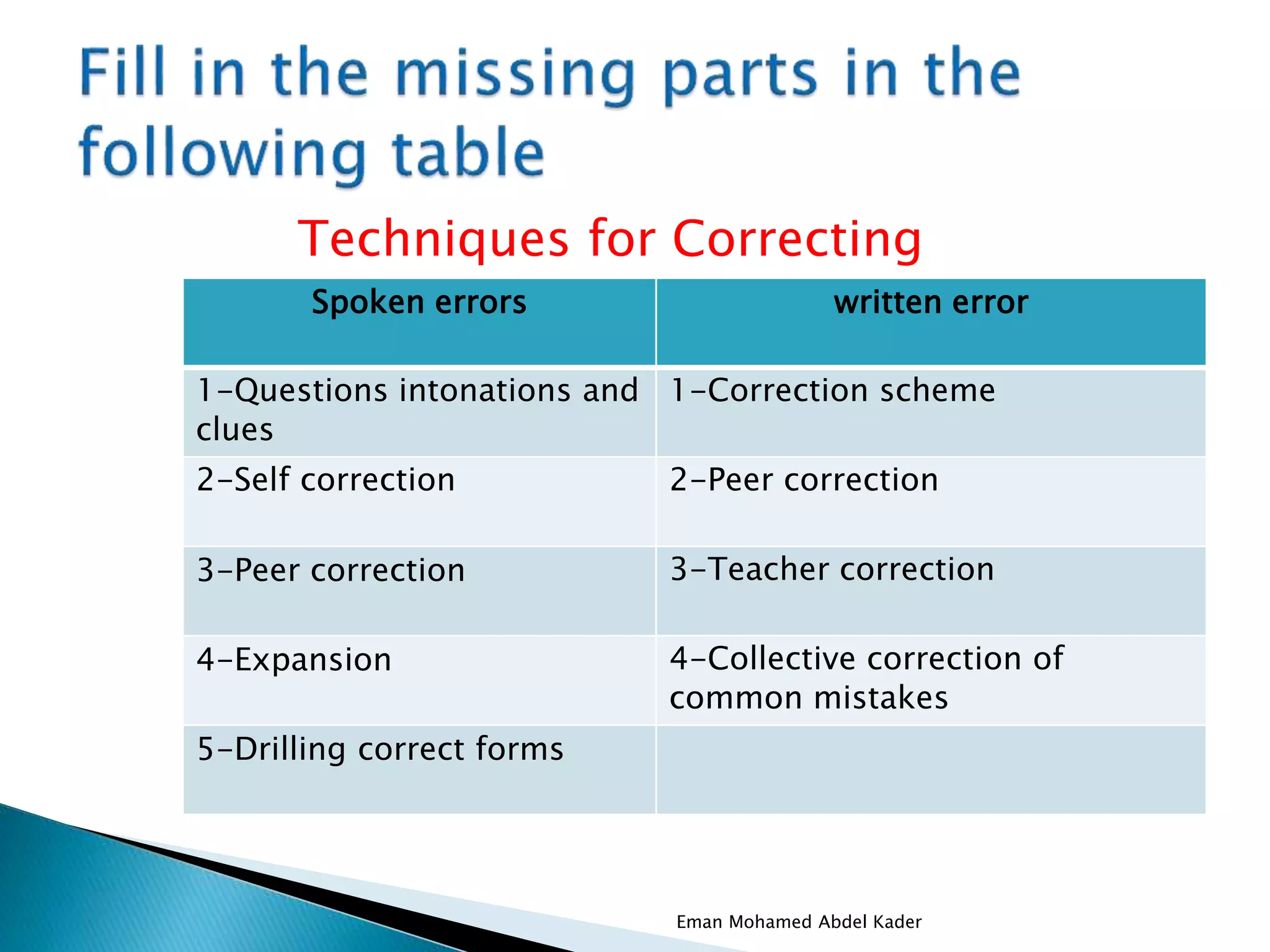 Fill in the missing parts in the following table

Techniques for Correcting

| Spoken errors | written error |
|---|---|
| 1-Questions intonations and clues | 1-Correction scheme |
| 2-Self correction | 2-Peer correction |
| 3-Peer correction | 3-Teacher correction |
| 4-Expansion | 4-Collective correction of common mistakes |
| 5-Drilling correct forms | |

Eman Mohamed Abdel Kader